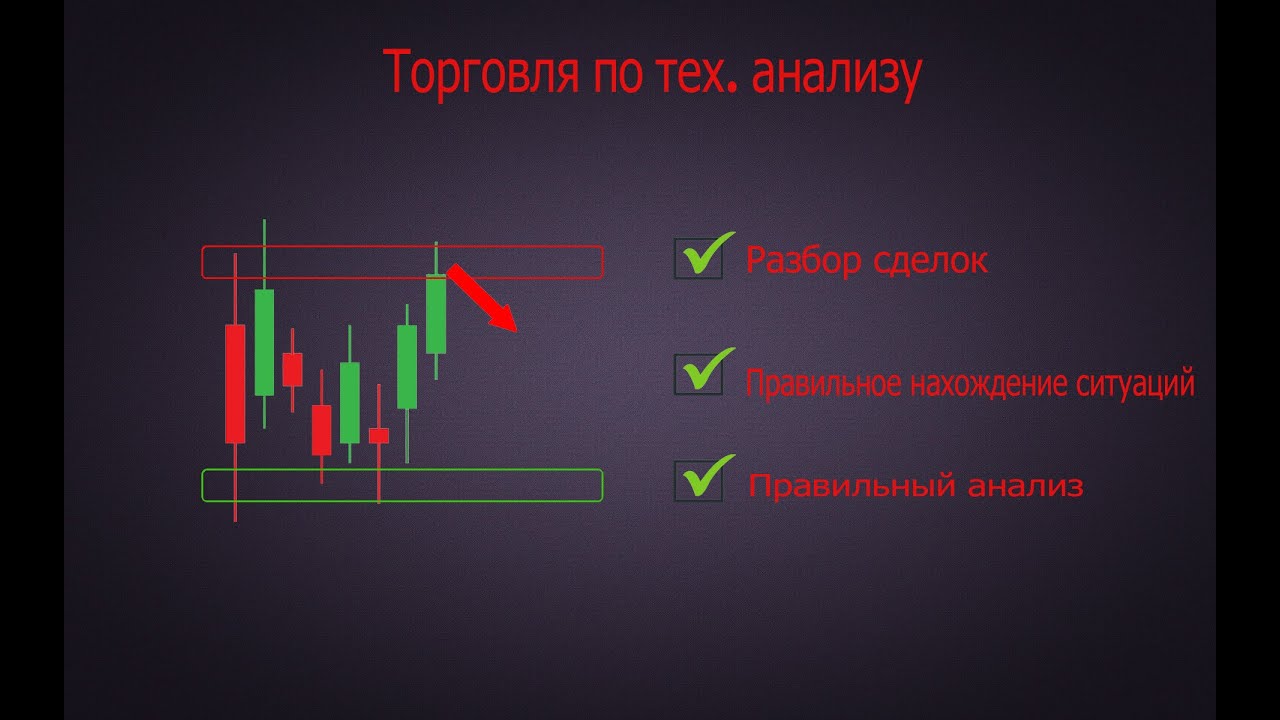 Торговля по тех. анализу

Разбор сделок

Правильное нахождение ситуаций

Правильный анализ